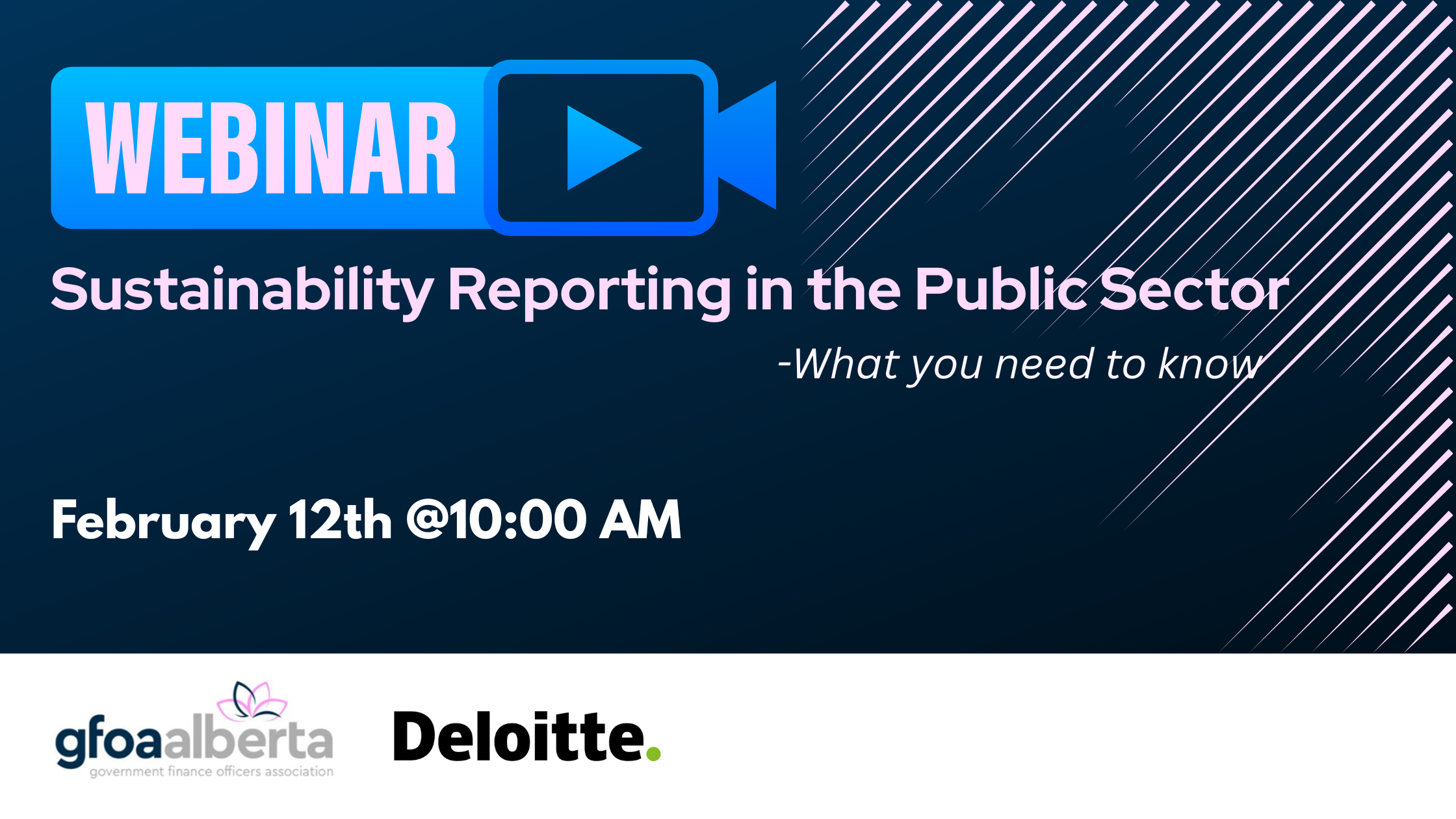 WEBINAR

Sustainability Reporting in the Public Sector

-What you need to know

February 12th @10:00 AM

gfoaalberta
government finance officers association

Deloitte.